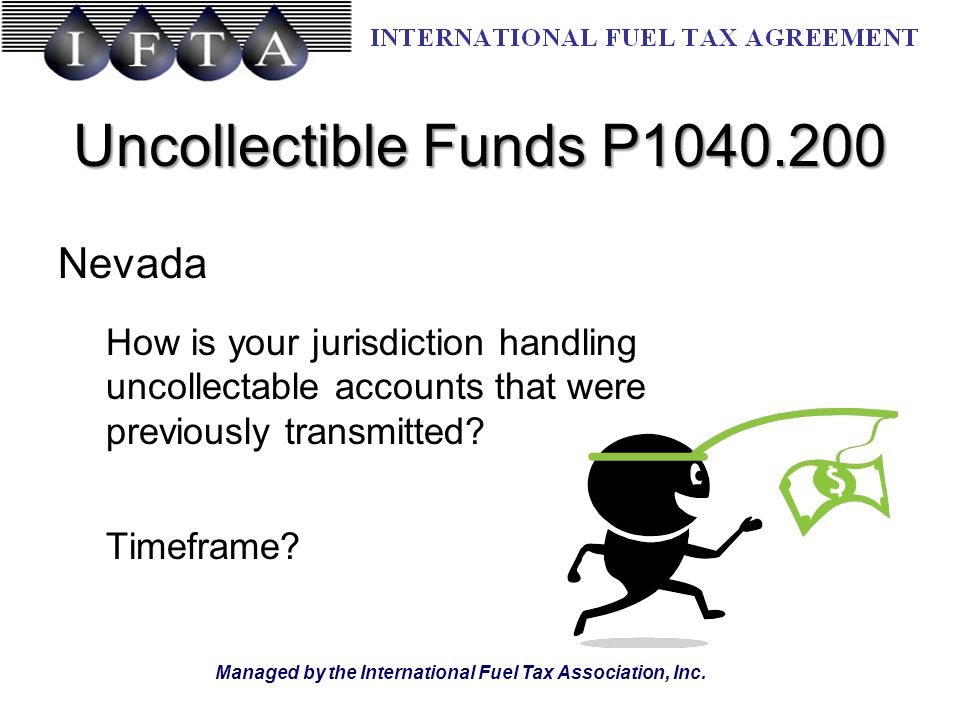 IFTA

INTERNATIONAL FUEL TAX AGREEMENT

Uncollectible Funds P1040.200

Nevada

How is your jurisdiction handling uncollectable accounts that were previously transmitted?

Timeframe?

$

Managed by the International Fuel Tax Association, Inc.